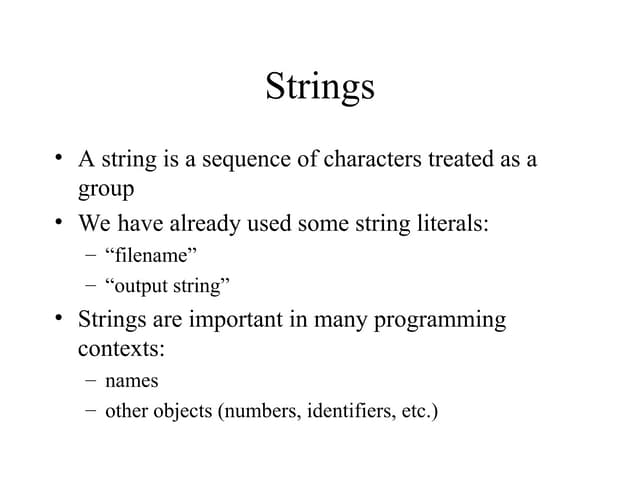 Strings

• A string is a sequence of characters treated as a group
• We have already used some string literals:
  – “filename”
  – “output string”
• Strings are important in many programming contexts:
  – names
  – other objects (numbers, identifiers, etc.)